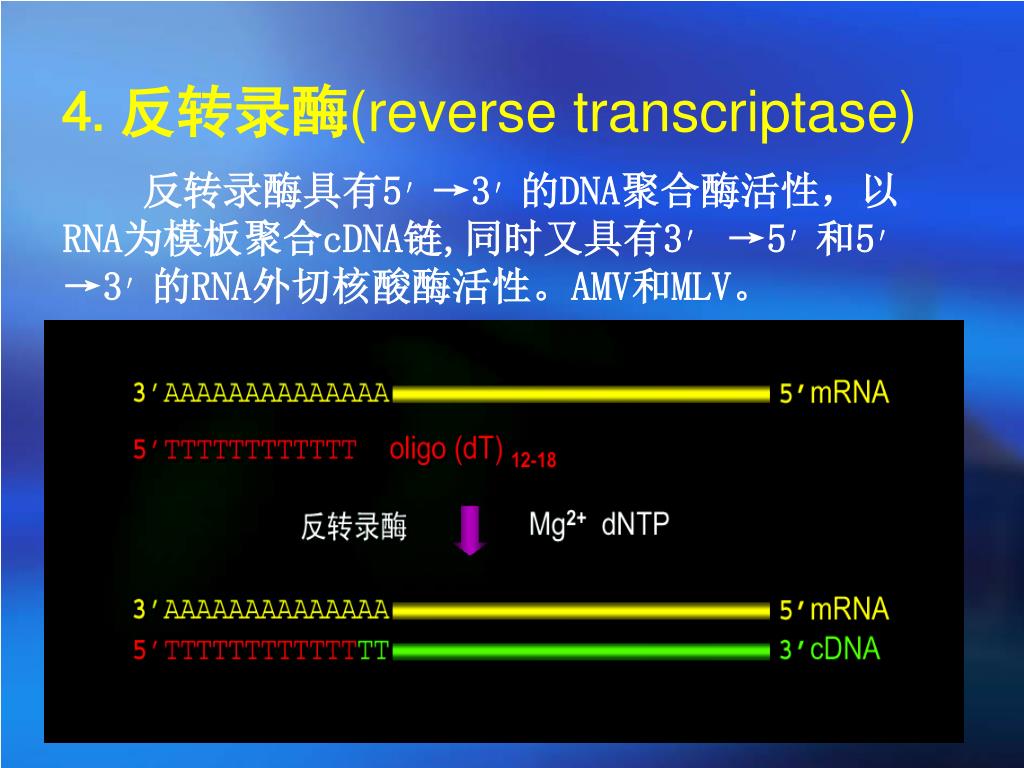 4. 反转录酶(reverse transcriptase)

反转录酶具有5′→3′的DNA聚合酶活性，以RNA为模板聚合cDNA链,同时又具有3′ →5′和5′→3′的RNA外切核酸酶活性。AMV和MLV。

3′AAAAAAAAAAAAAA 5′mRNA

5′TTTTTTTTTTTT oligo (dT) $_{12-18}$

反转录酶 $Mg^{2+}$ dNTP

3′AAAAAAAAAAAAAA 5′mRNA

5′TTTTTTTTTTTTTT 3′cDNA